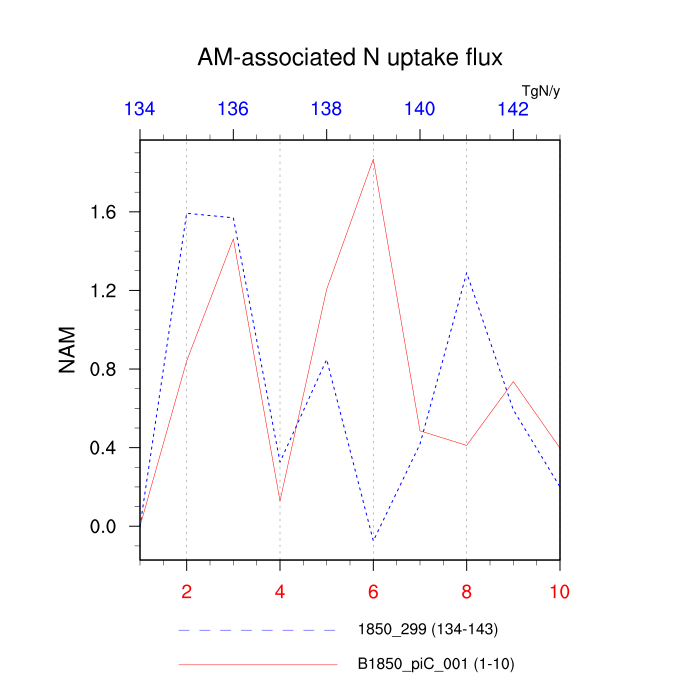 AM-associated N uptake flux

TgN/y

134 136 138 140 142

NAM

1.6
1.2
0.8
0.4
0.0

2 4 6 8 10

1850_299 (134-143)

B1850_piC_001 (1-10)